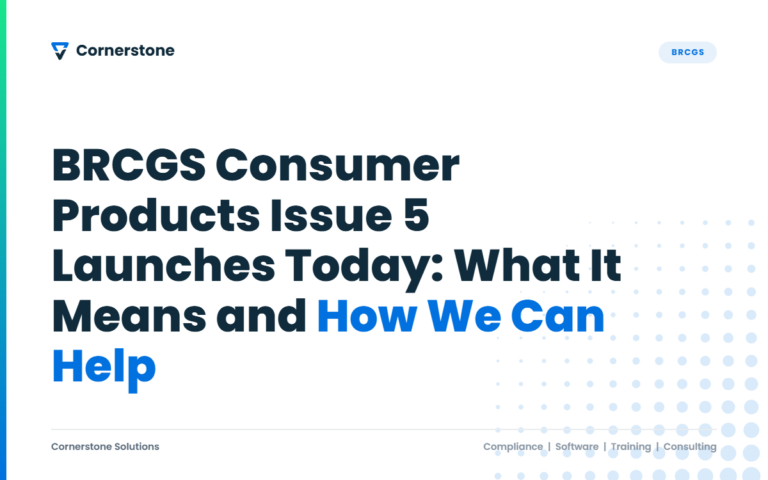 Cornerstone

BRCGS

BRCGS Consumer Products Issue 5 Launches Today: What It Means and How We Can Help

Cornerstone Solutions

Compliance | Software | Training | Consulting